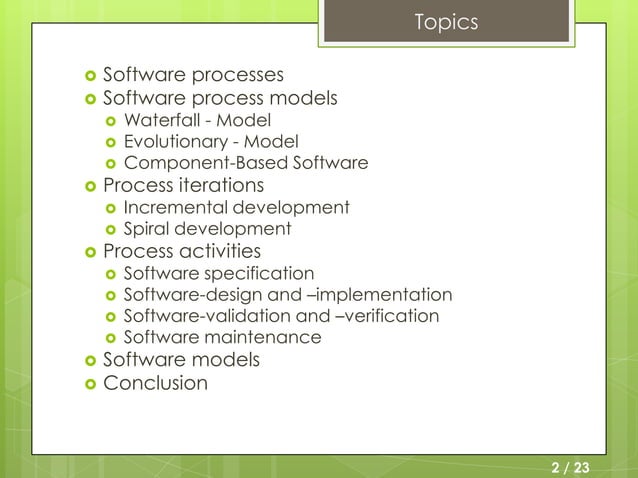 Topics

- Software processes
- Software process models
  - Waterfall - Model
  - Evolutionary - Model
  - Component-Based Software
- Process iterations
  - Incremental development
  - Spiral development
- Process activities
  - Software specification
  - Software-design and –implementation
  - Software-validation and –verification
  - Software maintenance
- Software models
- Conclusion

2 / 23